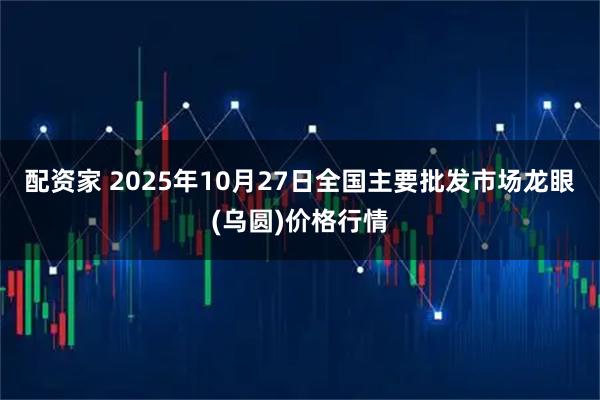 配资家 2025年10月27日全国主要批发市场龙眼(乌圆)价格行情